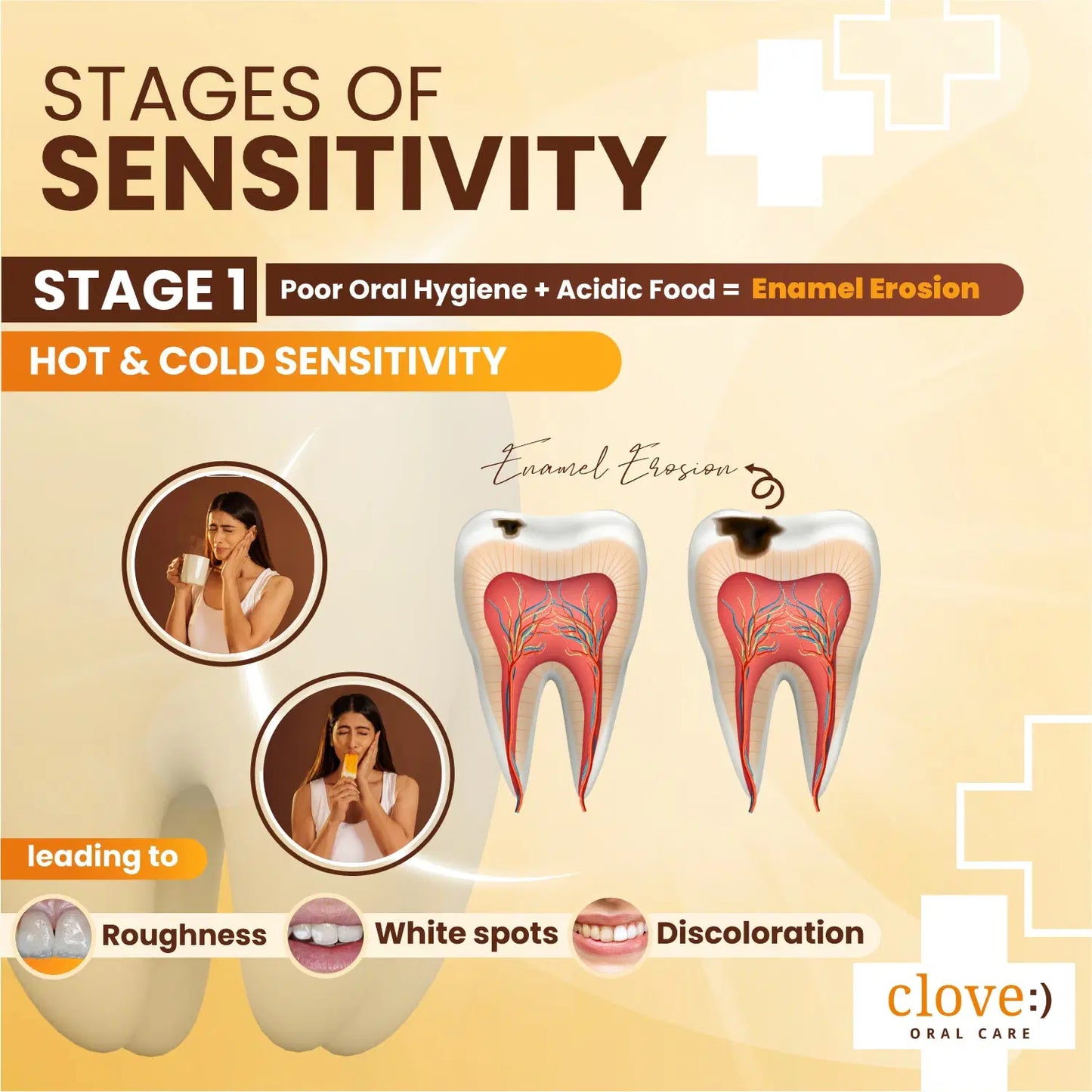 STAGES OF SENSITIVITY

STAGE 1 Poor Oral Hygiene + Acidic Food = Enamel Erosion

HOT & COLD SENSITIVITY

Enamel Erosion

leading to

Roughness White spots Discoloration

clove:) ORAL CARE